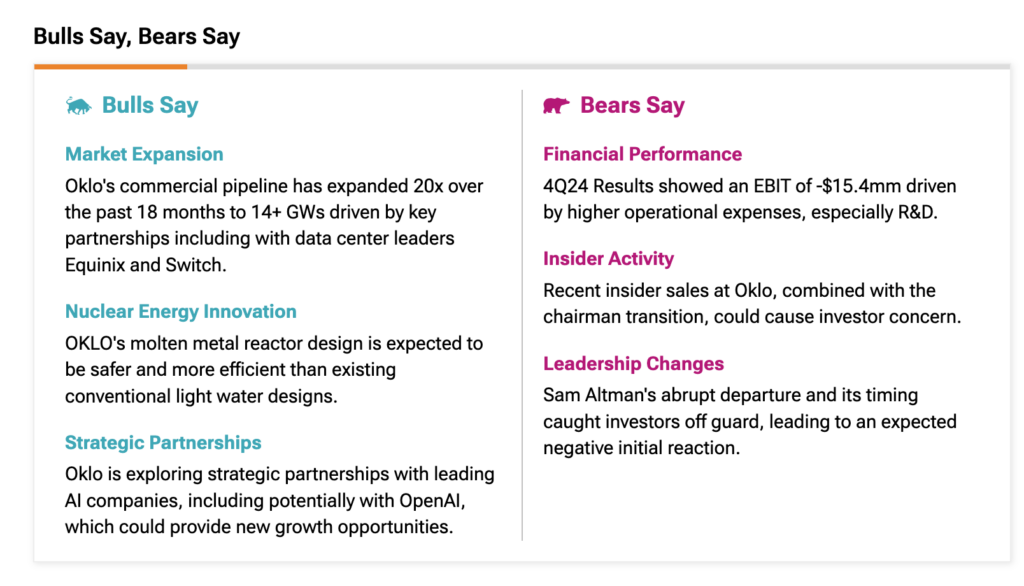 Bulls Say, Bears Say

Bulls Say

Market Expansion

Oklo's commercial pipeline has expanded 20x over the past 18 months to 14+ GWs driven by key partnerships including with data center leaders Equinix and Switch.

Nuclear Energy Innovation

OKLO's molten metal reactor design is expected to be safer and more efficient than existing conventional light water designs.

Strategic Partnerships

Oklo is exploring strategic partnerships with leading AI companies, including potentially with OpenAI, which could provide new growth opportunities.

Bears Say

Financial Performance

4Q24 Results showed an EBIT of -$15.4mm driven by higher operational expenses, especially R&D.

Insider Activity

Recent insider sales at Oklo, combined with the chairman transition, could cause investor concern.

Leadership Changes

Sam Altman's abrupt departure and its timing caught investors off guard, leading to an expected negative initial reaction.